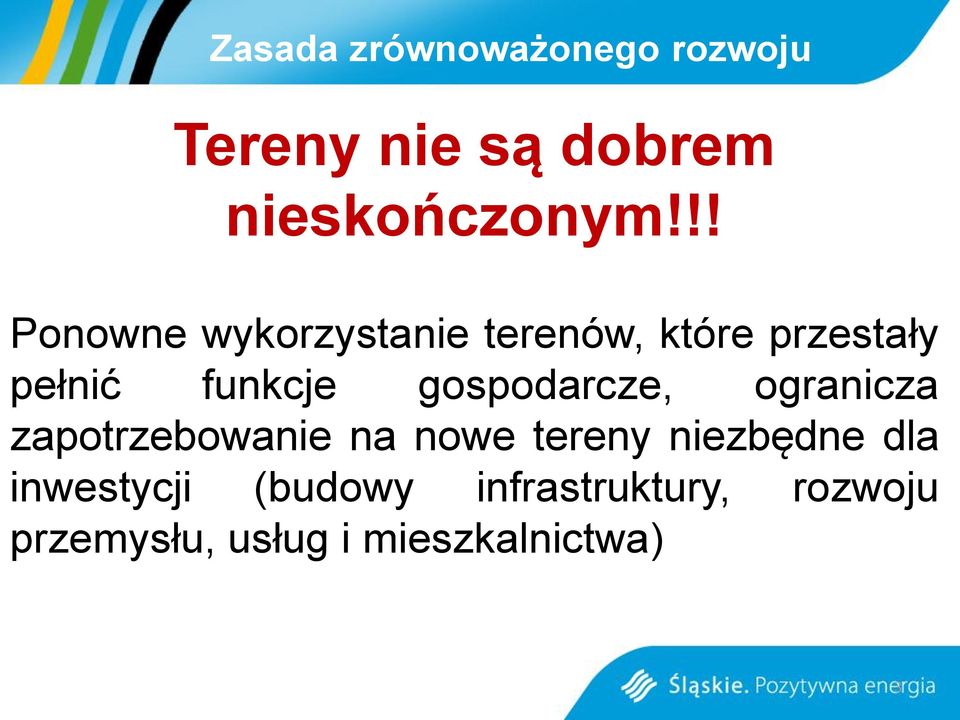 Zasada zrównoważonego rozwoju

Tereny nie są dobrem nieskończonym!!!

Ponowne wykorzystanie terenów, które przestały pełnić funkcje gospodarcze, ogranicza zapotrzebowanie na nowe tereny niezbędne dla inwestycji (budowy infrastruktury, rozwoju przemysłu, usług i mieszkalnictwa)

Śląskie. Pozytywna energia